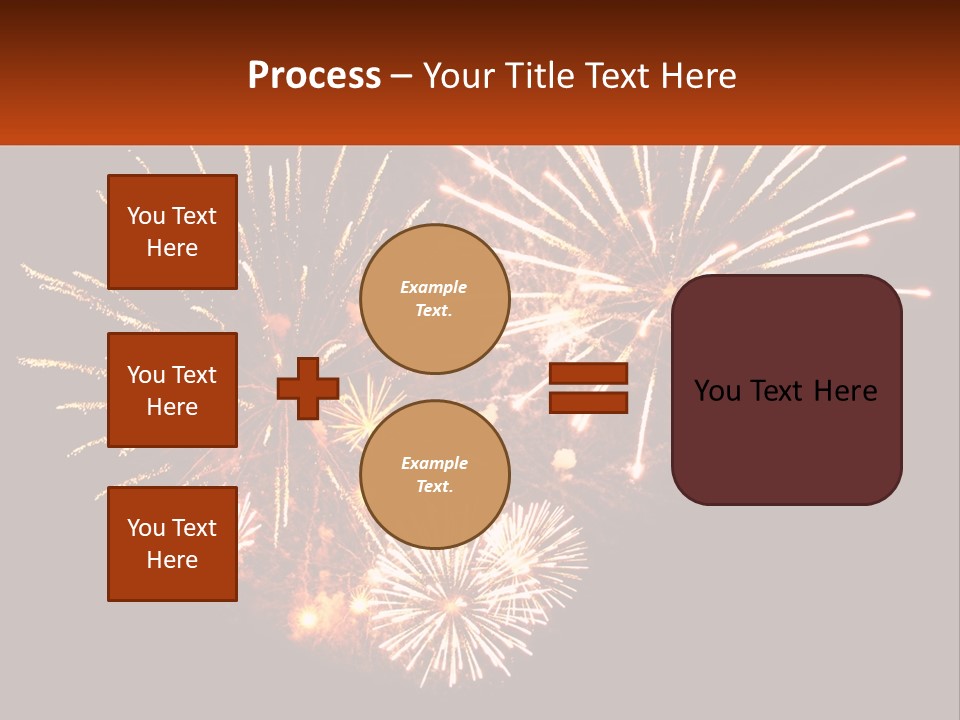 Process – Your Title Text Here

You Text Here

You Text Here

You Text Here

Example Text.

Example Text.

You Text Here